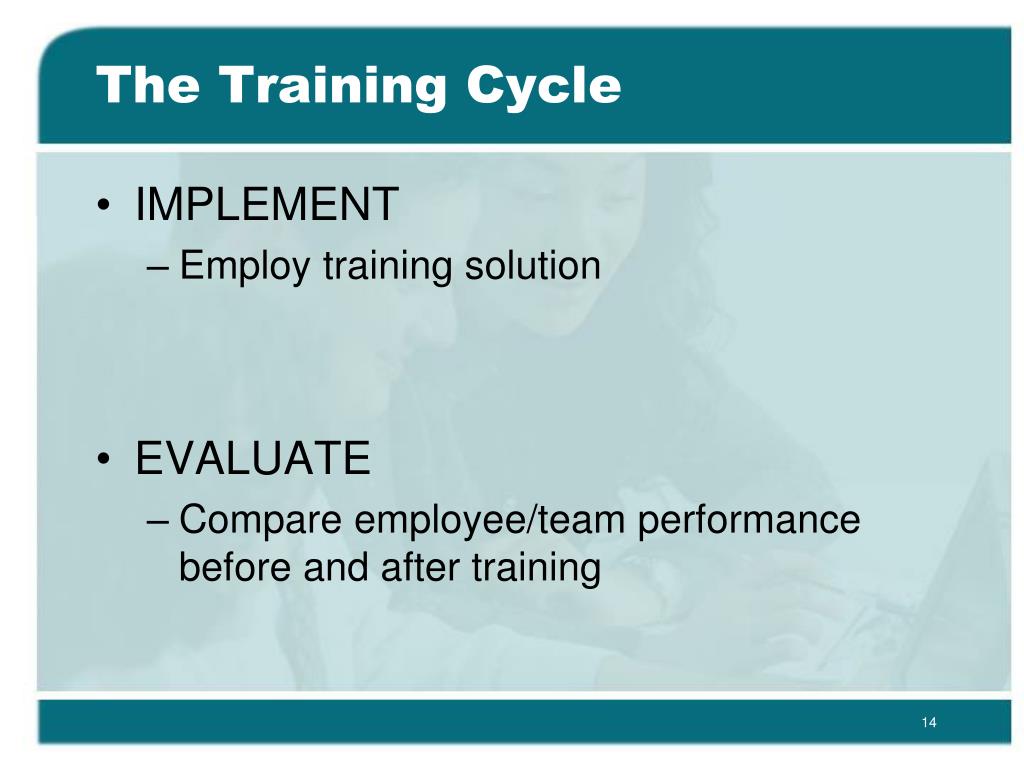 The Training Cycle

• IMPLEMENT
– Employ training solution

• EVALUATE
– Compare employee/team performance before and after training

14